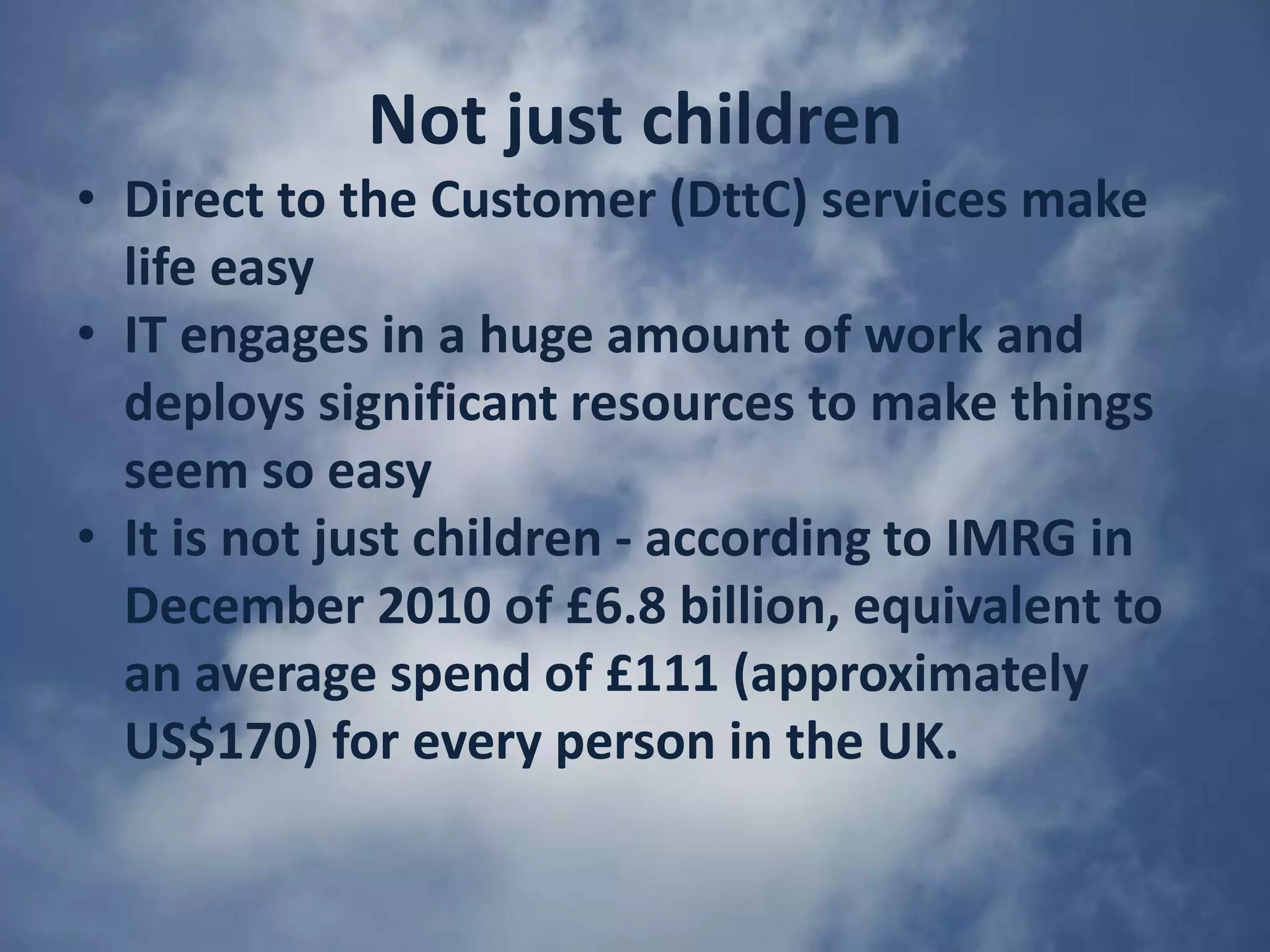 Not just children

• Direct to the Customer (DttC) services make life easy
• IT engages in a huge amount of work and deploys significant resources to make things seem so easy
• It is not just children - according to IMRG in December 2010 of £6.8 billion, equivalent to an average spend of £111 (approximately US$170) for every person in the UK.